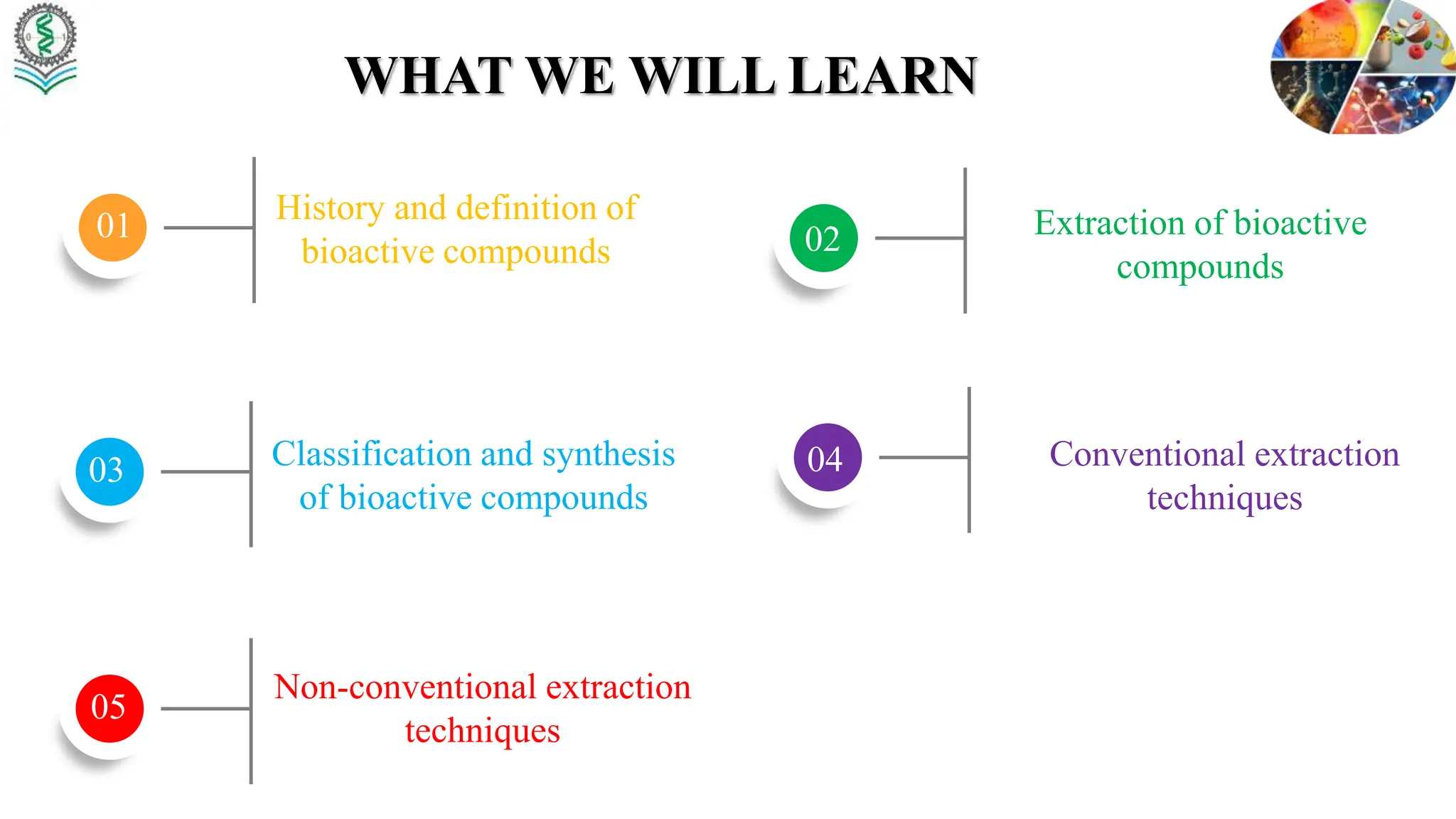 WHAT WE WILL LEARN

01 History and definition of bioactive compounds

02 Extraction of bioactive compounds

03 Classification and synthesis of bioactive compounds

04 Conventional extraction techniques

05 Non-conventional extraction techniques